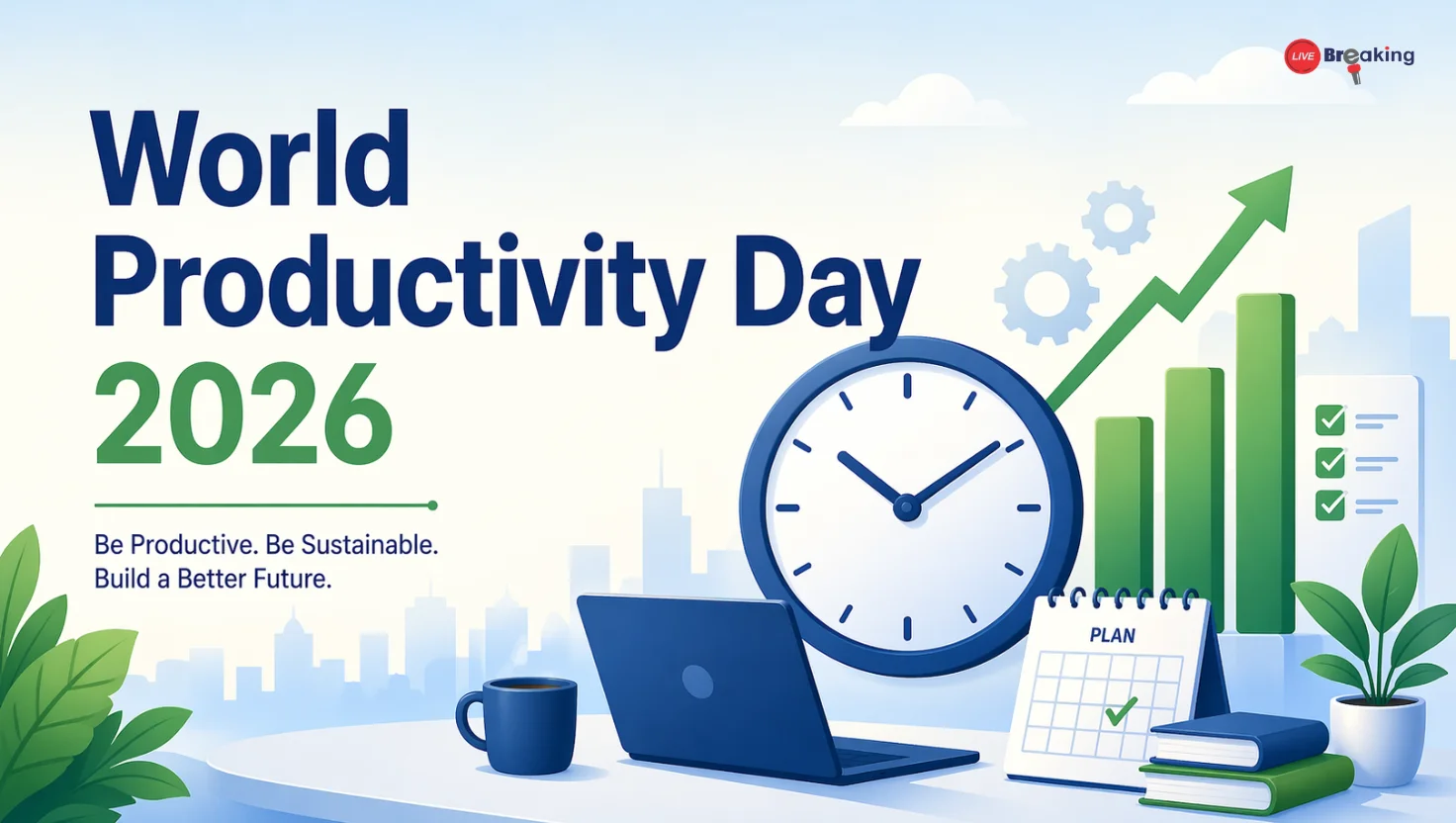 LIVE Breaking

World Productivity Day 2026

Be Productive. Be Sustainable. Build a Better Future.

PLAN